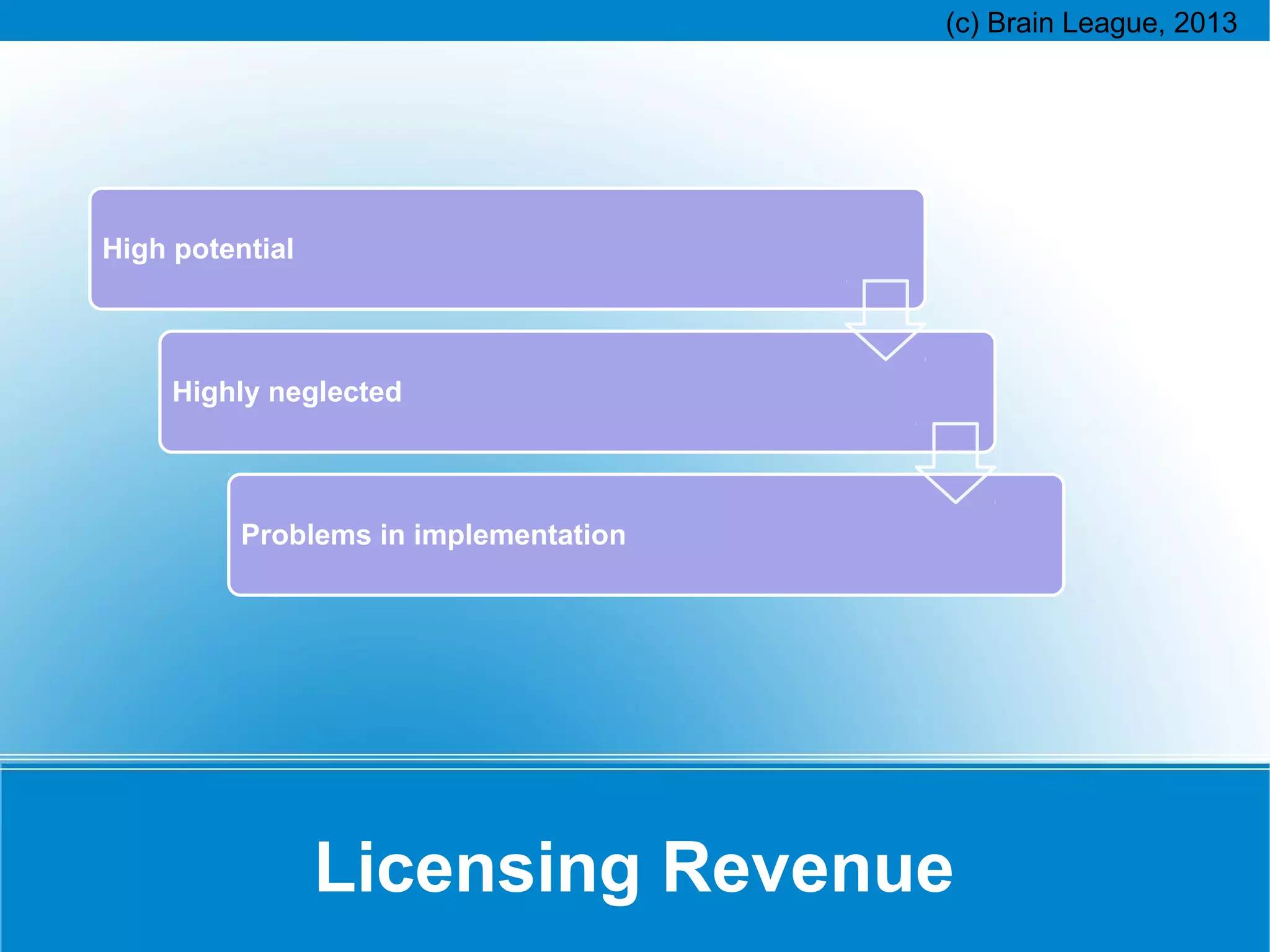 (c) Brain League, 2013

High potential

Highly neglected

Problems in implementation

Licensing Revenue